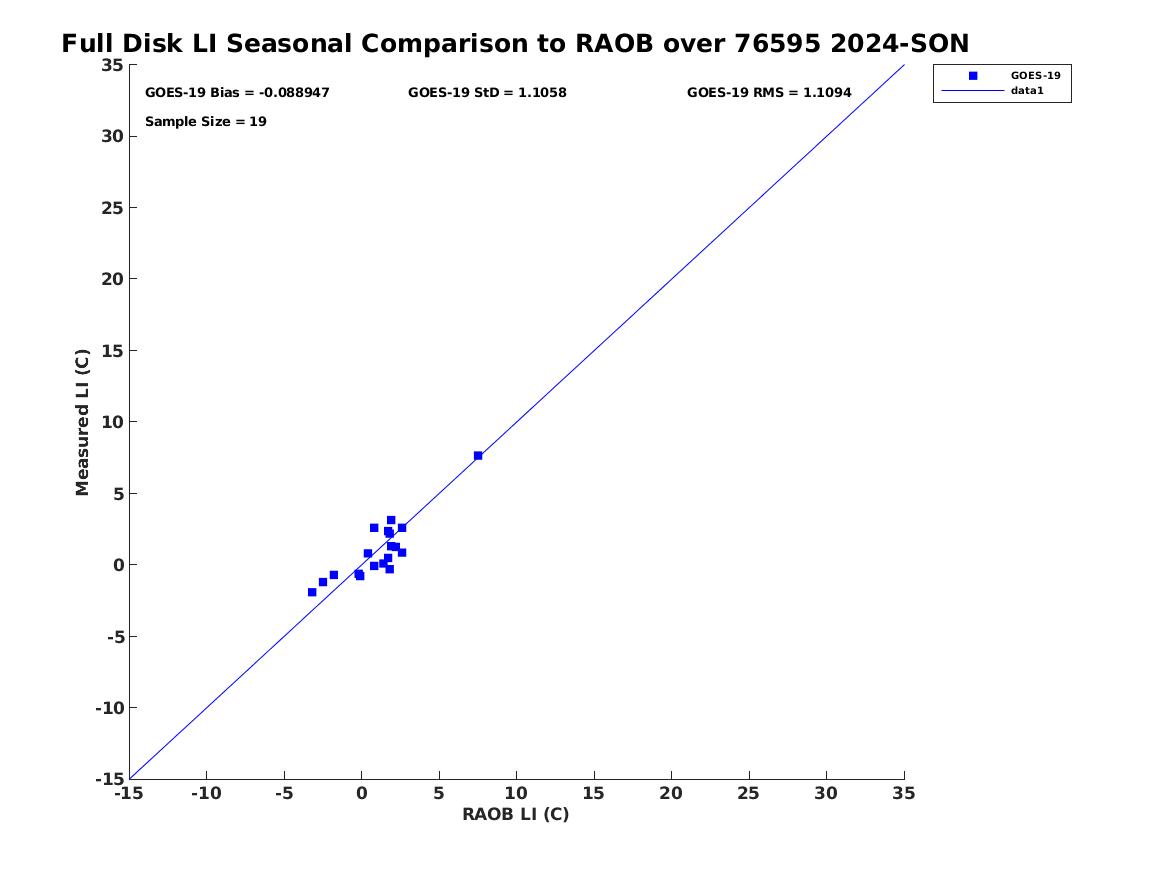 Full Disk LI Seasonal Comparison to RAOB over 76595 2024-SON

GOES-19 Bias = -0.088947
GOES-19 StD = 1.1058
GOES-19 RMS = 1.1094
Sample Size = 19

GOES-19
data1

Measured LI (C)
35
30
25
20
15
10
5
0
-5
-10
-15

-15 -10 -5 0 5 10 15 20 25 30 35
RAOB LI (C)